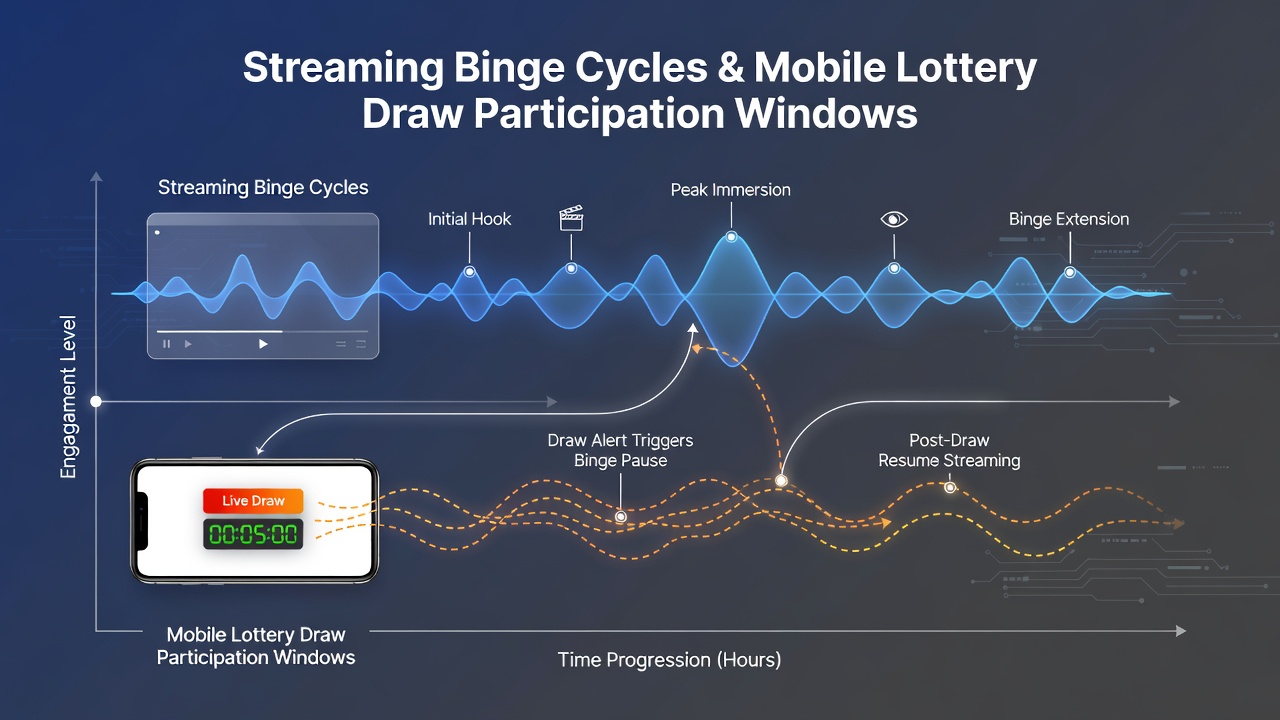 Streaming Binge Cycles & Mobile Lottery Draw Participation Windows

Streaming Binge Cycles

Initial Hook

Peak Immersion

Binge Extension

Engagament Level

Draw Alert Triggers Binge Pause

Post-Draw Resume Streaming

Live Draw

00:05:00

Mobile Lottery Draw Participation Windows

Time Progression (Hours)